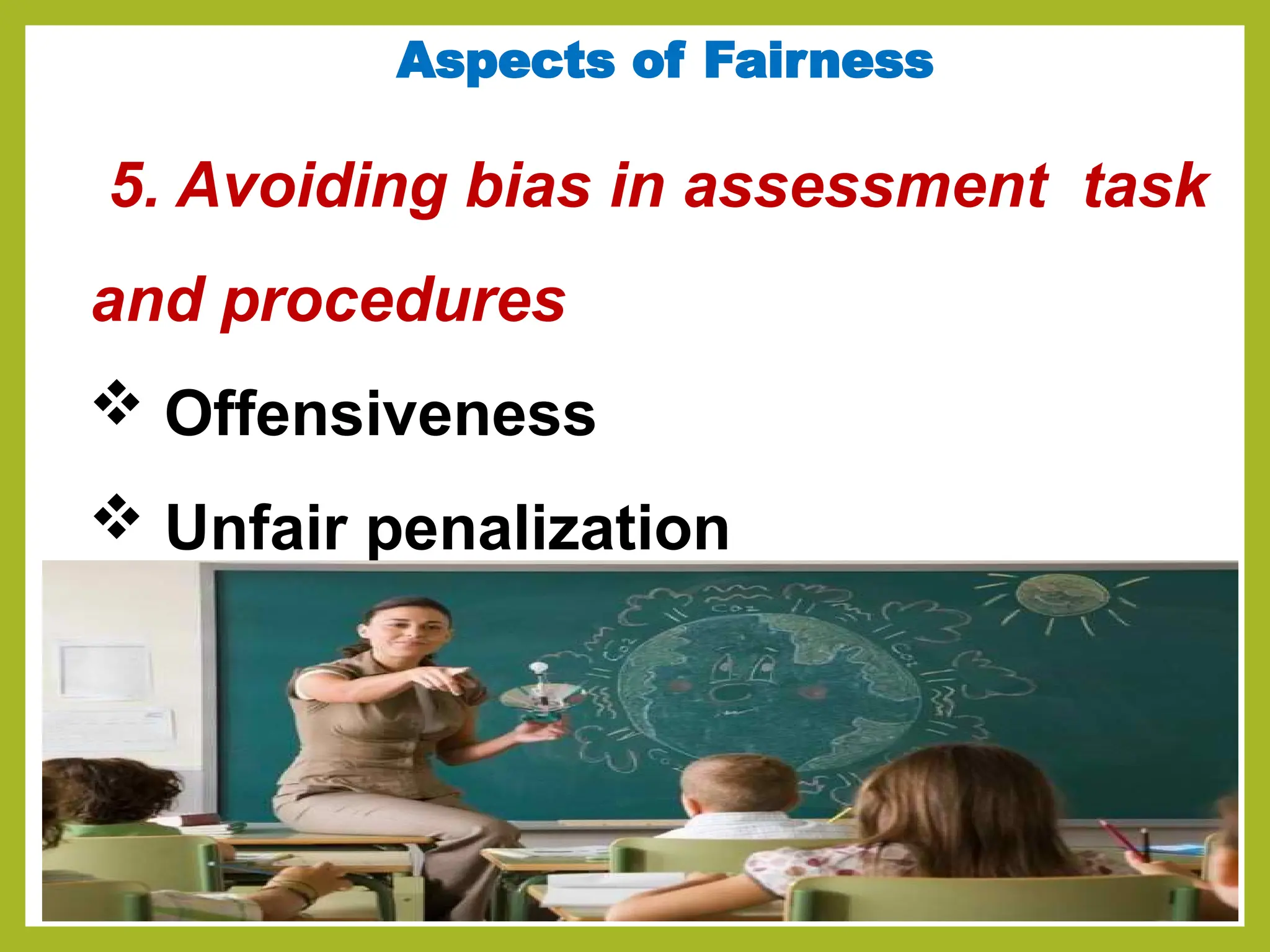 Aspects of Fairness

5. Avoiding bias in assessment task and procedures

❖ Offensiveness

❖ Unfair penalization

$CO_2$

$CO_2$

$CO_2$